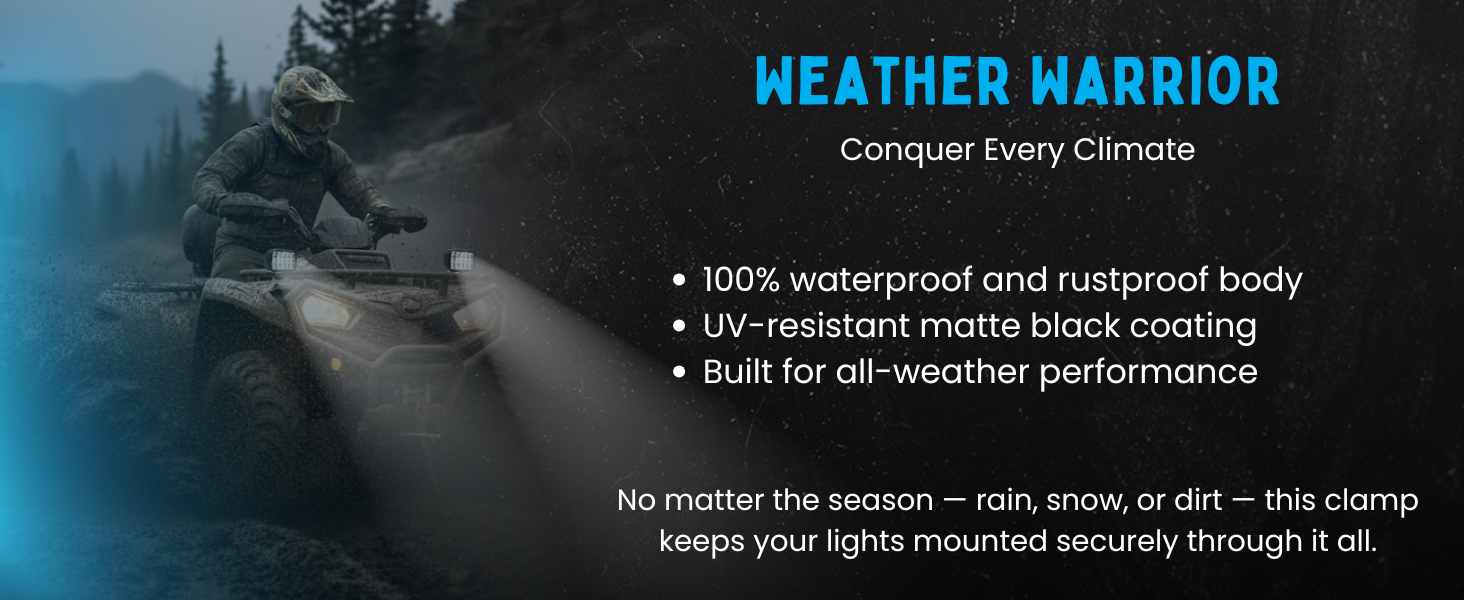 WEATHER WARRIOR

Conquer Every Climate

• 100% waterproof and rustproof body
• UV-resistant matte black coating
• Built for all-weather performance

No matter the season — rain, snow, or dirt — this clamp keeps your lights mounted securely through it all.